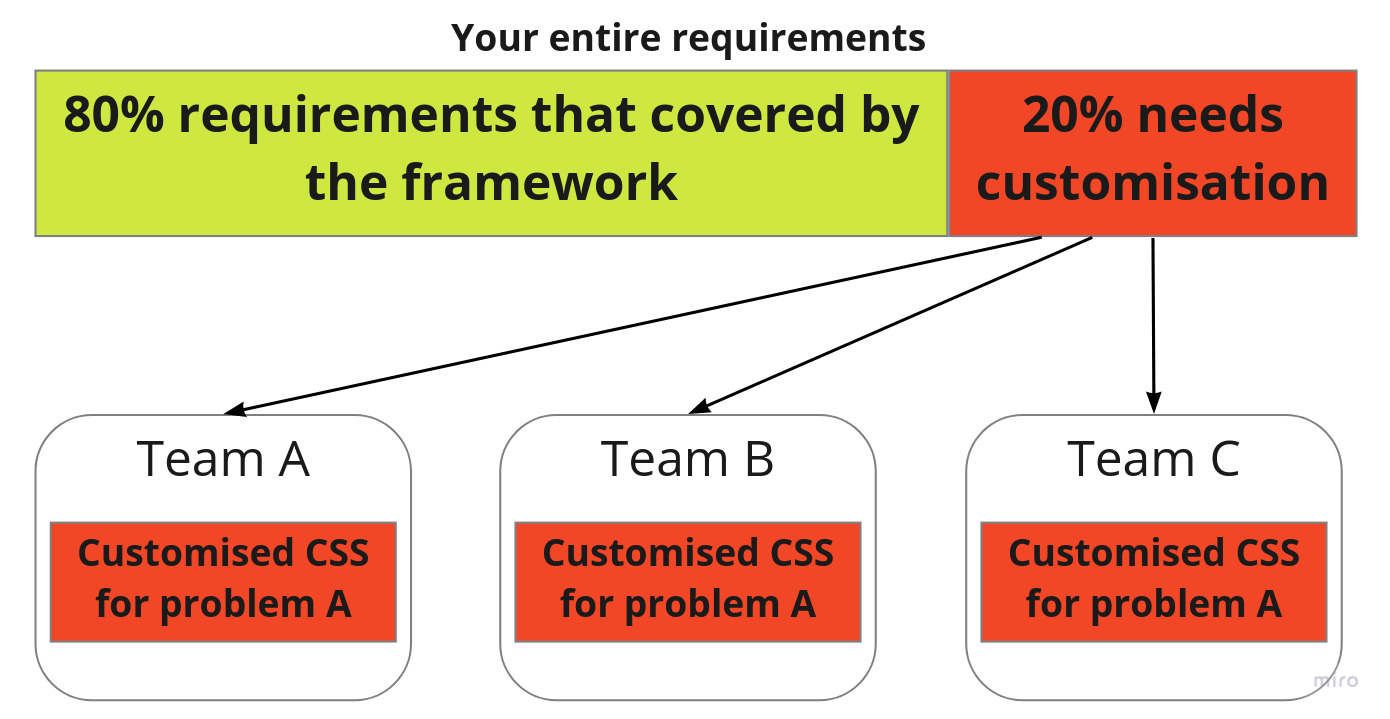 Your entire requirements

80% requirements that covered by the framework

20% needs customisation

Team A

Customised CSS for problem A

Team B

Customised CSS for problem A

Team C

Customised CSS for problem A

miro